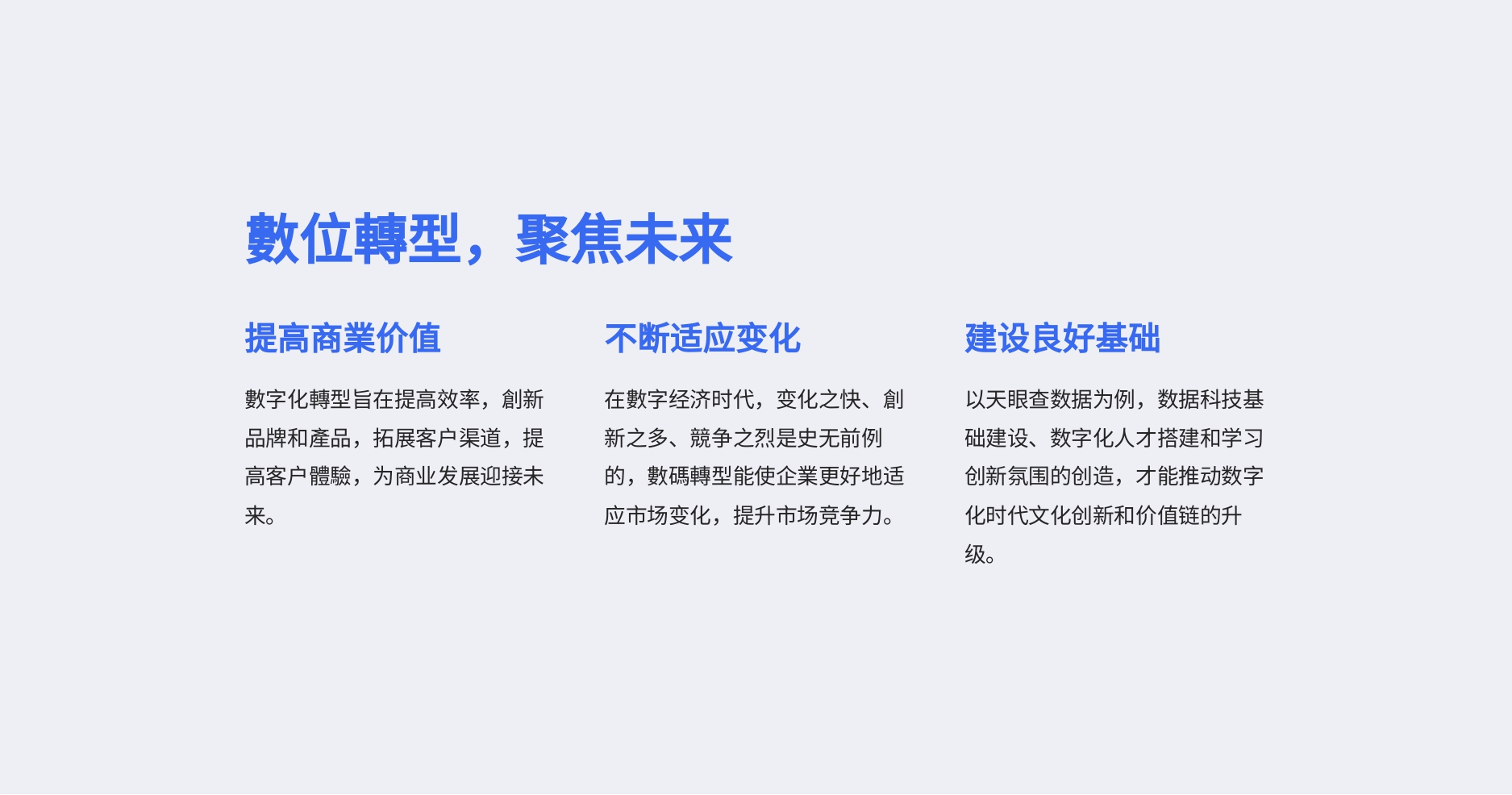 數位轉型，聚焦未来

提高商業价值

數字化轉型旨在提高效率，創新品牌和產品，拓展客户渠道，提高客户體驗，为商业发展迎接未来。

不断适应变化

在數字经济时代，变化之快、創新之多、競争之烈是史无前例的，數碼轉型能使企業更好地适应市场变化，提升市场竞争力。

建设良好基础

以天眼查数据为例，数据科技基础建设、数字化人才搭建和学习创新氛围的创造，才能推动数字化时代文化创新和价值链的升级。